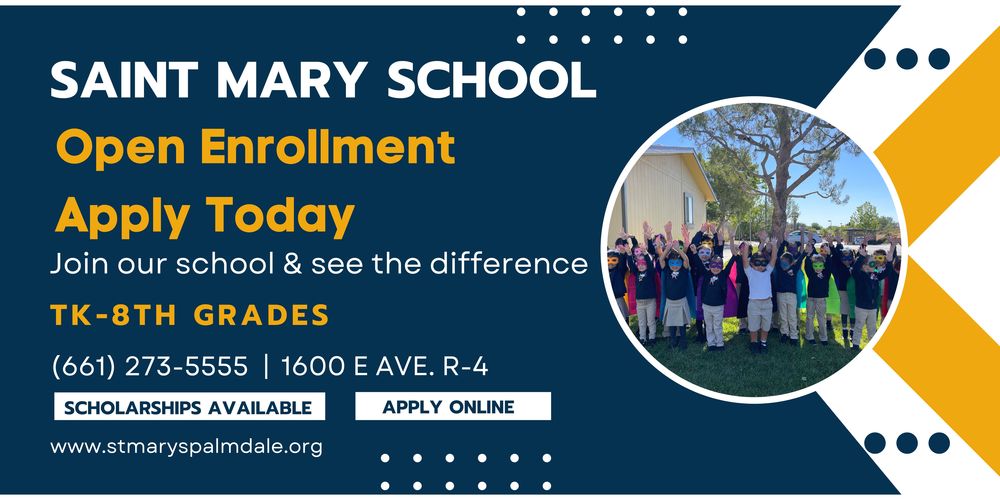 SAINT MARY SCHOOL

Open Enrollment

Apply Today

Join our school & see the difference

TK-8TH GRADES

(661) 273-5555 | 1600 E AVE. R-4

SCHOLARSHIPS AVAILABLE

APPLY ONLINE

www.stmaryspalmdale.org